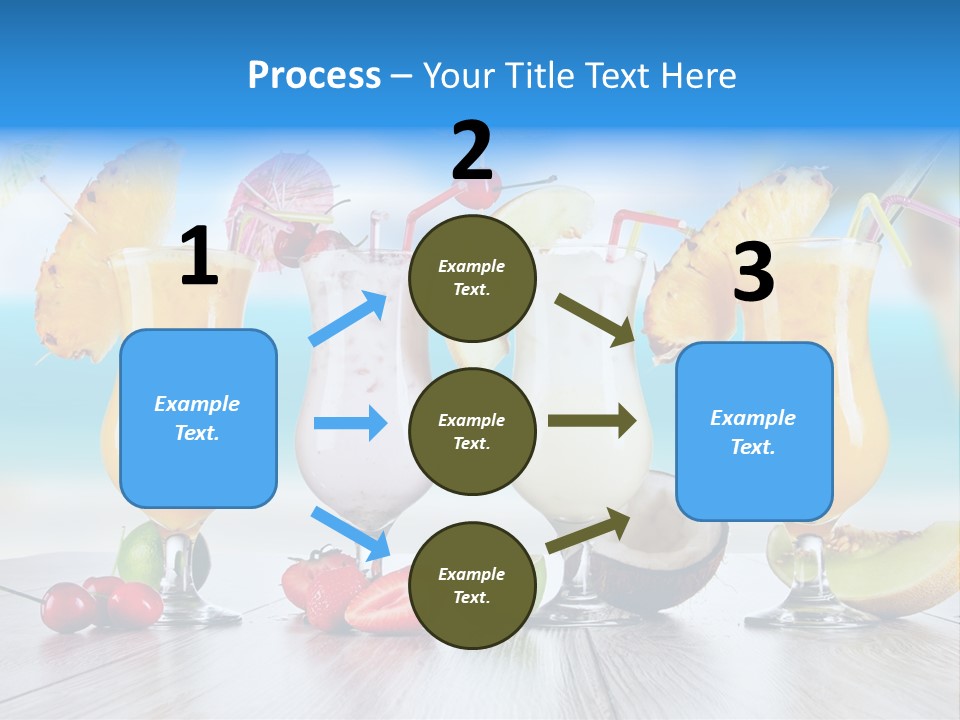 Process – Your Title Text Here

1

Example Text.

2

Example Text.

Example Text.

Example Text.

3

Example Text.